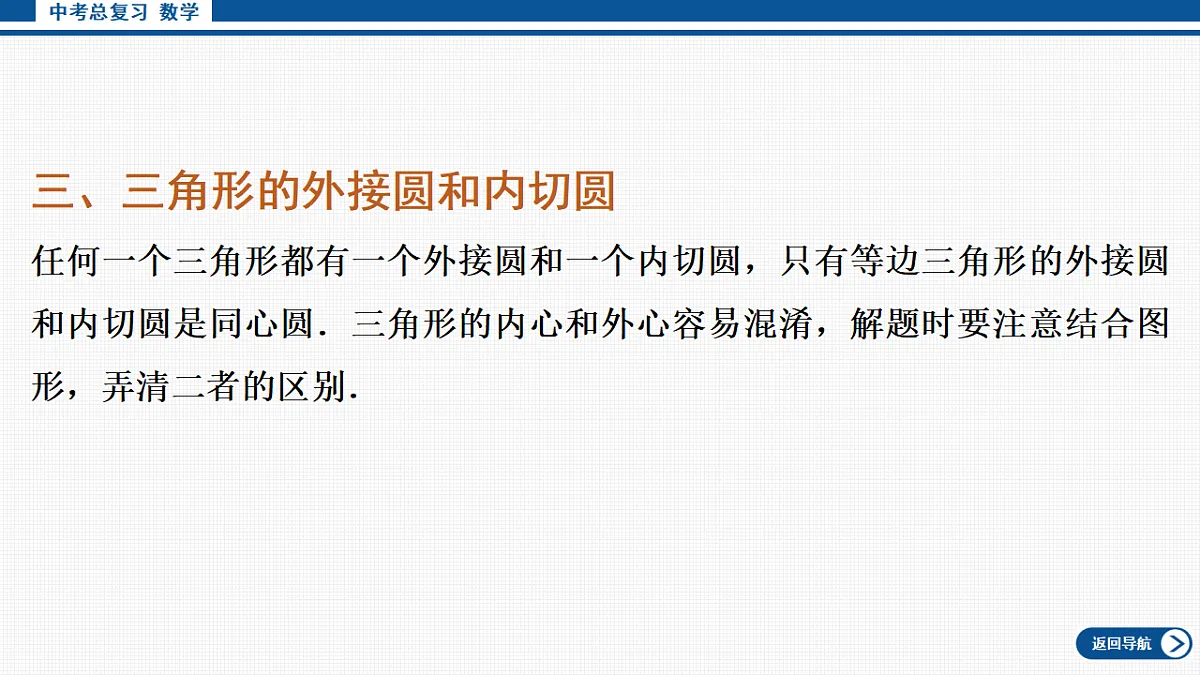 中考总复习 数学

三、三角形的外接圆和内切圆

任何一个三角形都有一个外接圆和一个内切圆，只有等边三角形的外接圆和内切圆是同心圆．三角形的内心和外心容易混淆，解题时要注意结合图形，弄清二者的区别．

返回导航